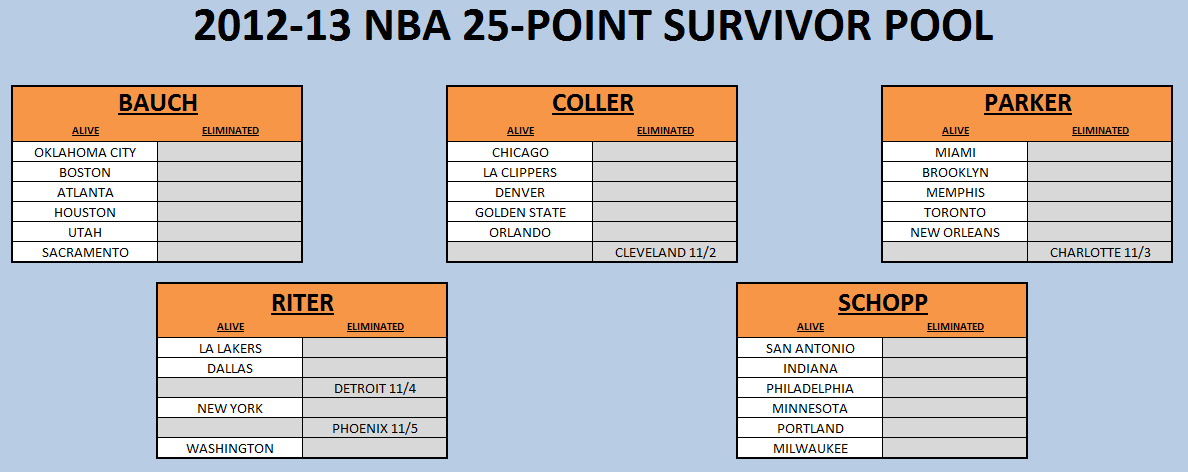 2012-13 NBA 25-POINT SURVIVOR POOL

BAUCH

| ALIVE | ELIMINATED |
|---|---|
| OKLAHOMA CITY | |
| BOSTON | |
| ATLANTA | |
| HOUSTON | |
| UTAH | |
| SACRAMENTO | |

COLLER

| ALIVE | ELIMINATED |
|---|---|
| CHICAGO | |
| LA CLIPPERS | |
| DENVER | |
| GOLDEN STATE | |
| ORLANDO | |
| | CLEVELAND 11/2 |

PARKER

| ALIVE | ELIMINATED |
|---|---|
| MIAMI | |
| BROOKLYN | |
| MEMPHIS | |
| TORONTO | |
| NEW ORLEANS | |
| | CHARLOTTE 11/3 |

RITER

| ALIVE | ELIMINATED |
|---|---|
| LA LAKERS | |
| DALLAS | |
| | DETROIT 11/4 |
| NEW YORK | |
| | PHOENIX 11/5 |
| WASHINGTON | |

SCHOPP

| ALIVE | ELIMINATED |
|---|---|
| SAN ANTONIO | |
| INDIANA | |
| PHILADELPHIA | |
| MINNESOTA | |
| PORTLAND | |
| MILWAUKEE | |